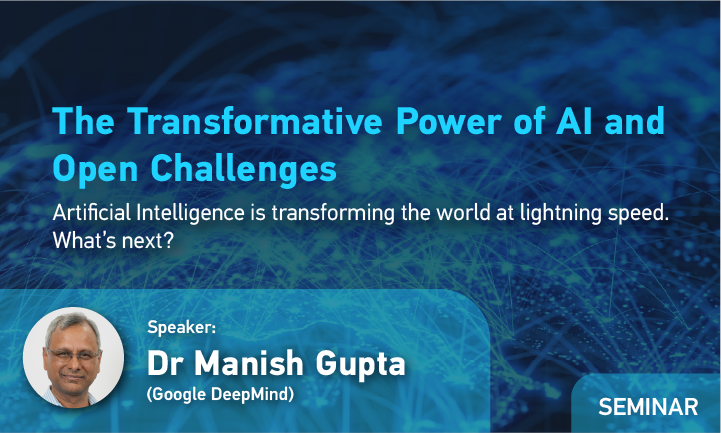 The Transformative Power of AI and Open Challenges

Artificial Intelligence is transforming the world at lightning speed. What's next?

Speaker:

Dr Manish Gupta

(Google DeepMind)

SEMINAR